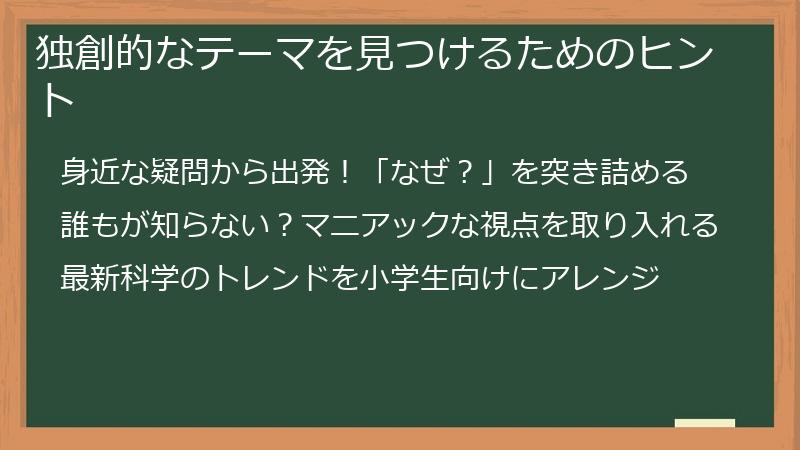 独創的なテーマを見つけるためのヒント

身近な疑問から出発！「なぜ？」を突き詰める

誰もが知らない？マニアックな視点を取り入れる

最新科学のトレンドを小学生向けにアレンジ